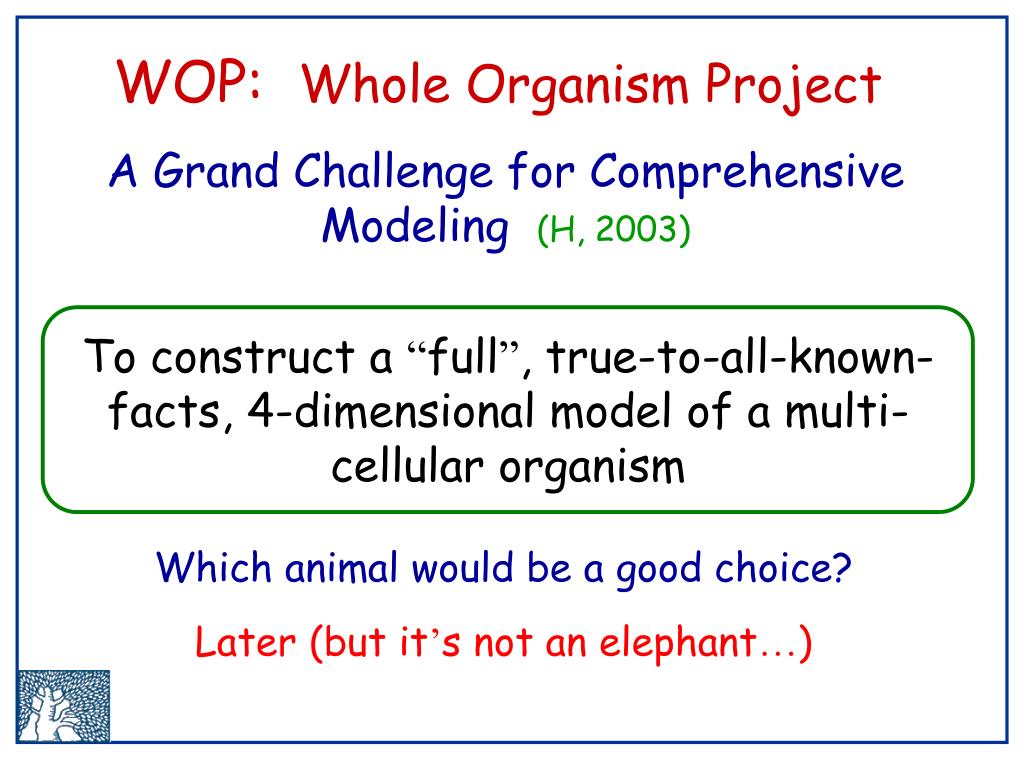 WOP: Whole Organism Project

A Grand Challenge for Comprehensive Modeling (H, 2003)

To construct a “full”, true-to-all-known-facts, 4-dimensional model of a multi-cellular organism

Which animal would be a good choice?

Later (but it’s not an elephant…)